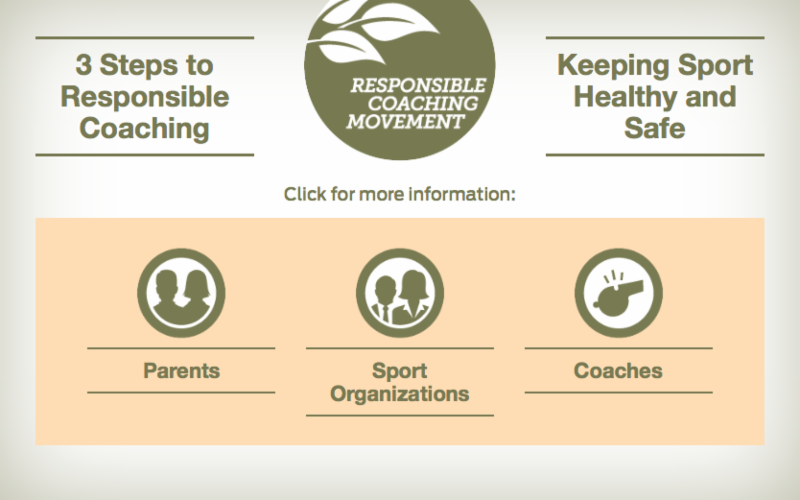 3 Steps to Responsible Coaching

RESPONSIBLE COACHING MOVEMENT

Keeping Sport Healthy and Safe

Click for more information:

Parents

Sport Organizations

Coaches